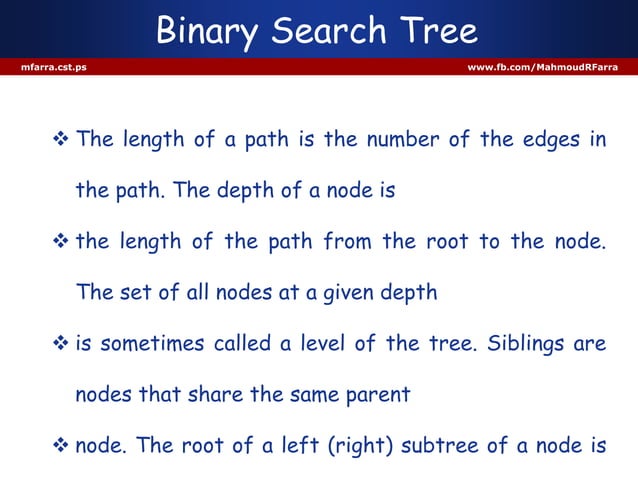 Binary Search Tree

mfarra.cst.ps

www.fb.com/MahmoudRFarra

❖ The length of a path is the number of the edges in the path. The depth of a node is

❖ the length of the path from the root to the node. The set of all nodes at a given depth

❖ is sometimes called a level of the tree. Siblings are nodes that share the same parent

❖ node. The root of a left (right) subtree of a node is